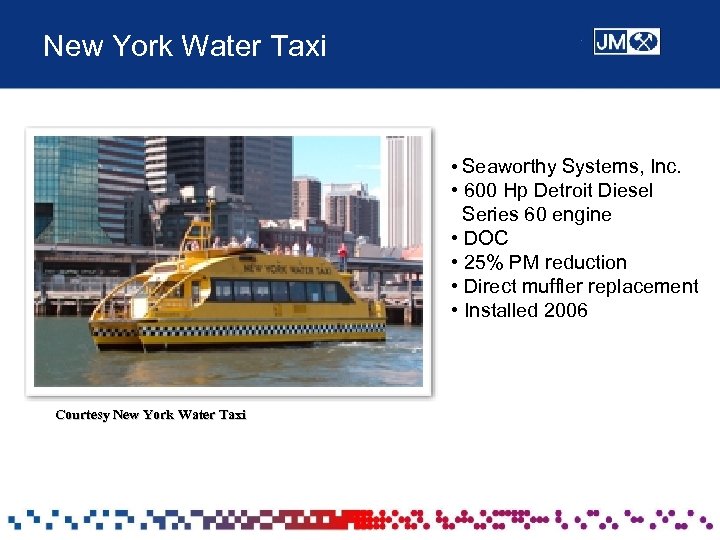 New York Water Taxi

JM

NEW YORK WATER TAXI

Courtesy New York Water Taxi

• Seaworthy Systems, Inc.
• 600 Hp Detroit Diesel Series 60 engine
• DOC
• 25% PM reduction
• Direct muffler replacement
• Installed 2006